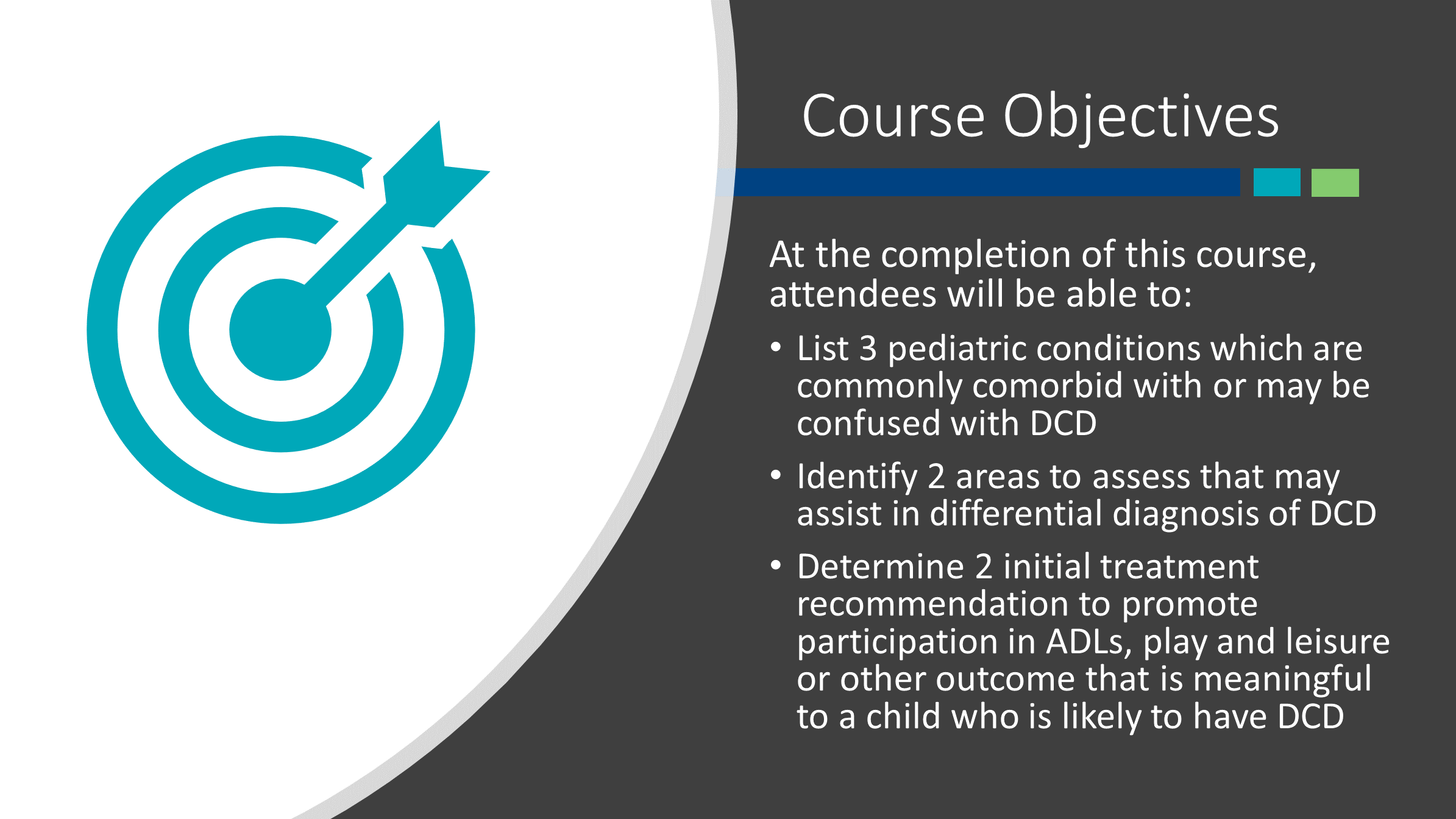 Course Objectives

At the completion of this course, attendees will be able to:

• List 3 pediatric conditions which are commonly comorbid with or may be confused with DCD
• Identify 2 areas to assess that may assist in differential diagnosis of DCD
• Determine 2 initial treatment recommendation to promote participation in ADLs, play and leisure or other outcome that is meaningful to a child who is likely to have DCD